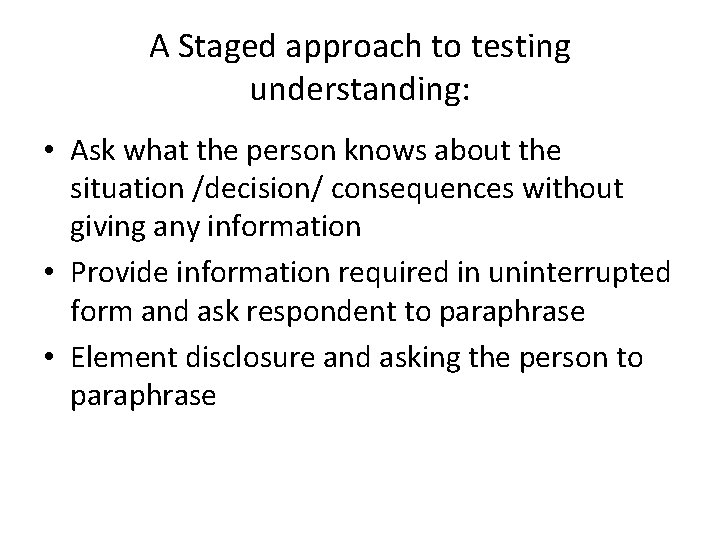 A Staged approach to testing understanding:

• Ask what the person knows about the situation /decision/ consequences without giving any information
• Provide information required in uninterrupted form and ask respondent to paraphrase
• Element disclosure and asking the person to paraphrase